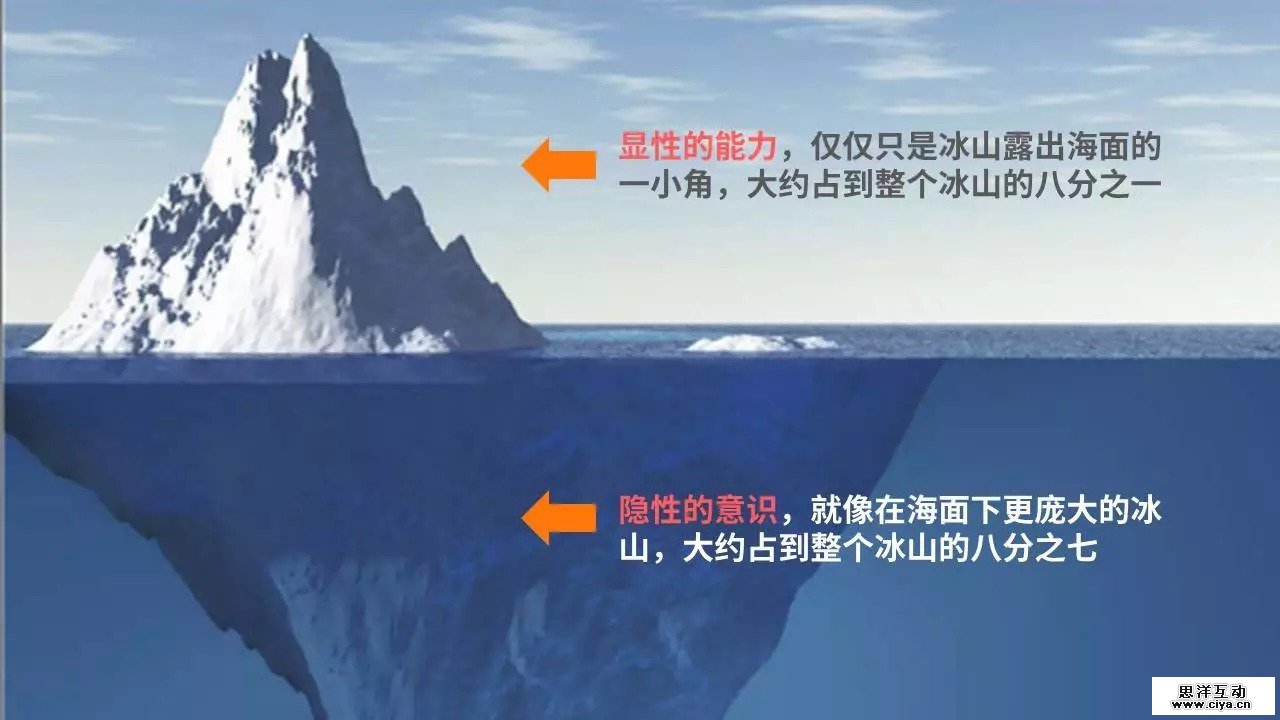 显性的能力，仅仅只是冰山露出海面的一小角，大约占到整个冰山的八分之一

隐性的意识，就像在海面下更庞大的冰山，大约占到整个冰山的八分之七

思洋互动
www.ciya.cn